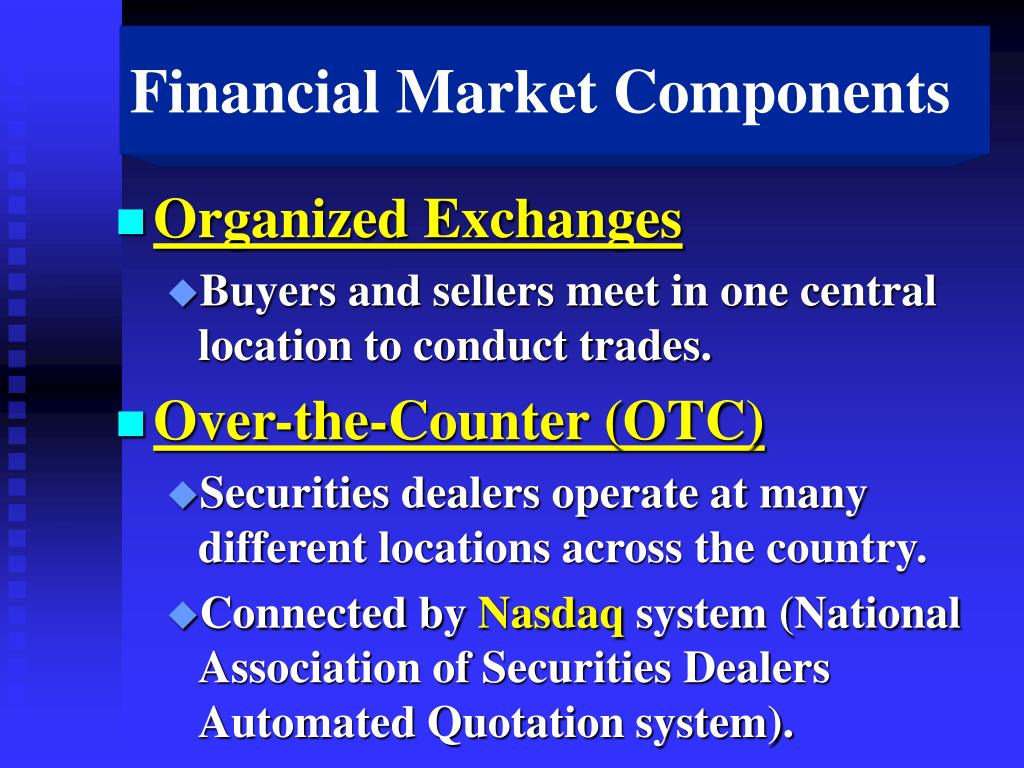 Financial Market Components

Organized Exchanges

Buyers and sellers meet in one central location to conduct trades.

Over-the-Counter (OTC)

Securities dealers operate at many different locations across the country.

Connected by Nasdaq system (National Association of Securities Dealers Automated Quotation system).